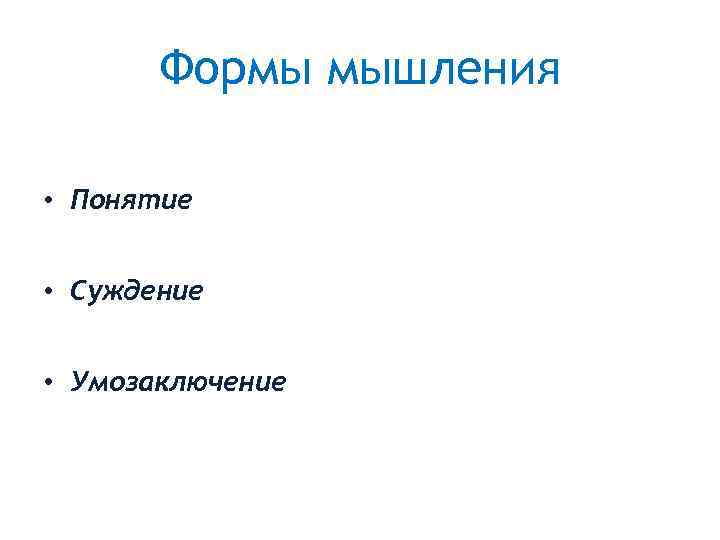 Формы мышления

• Понятие

• Суждение

• Умозаключение